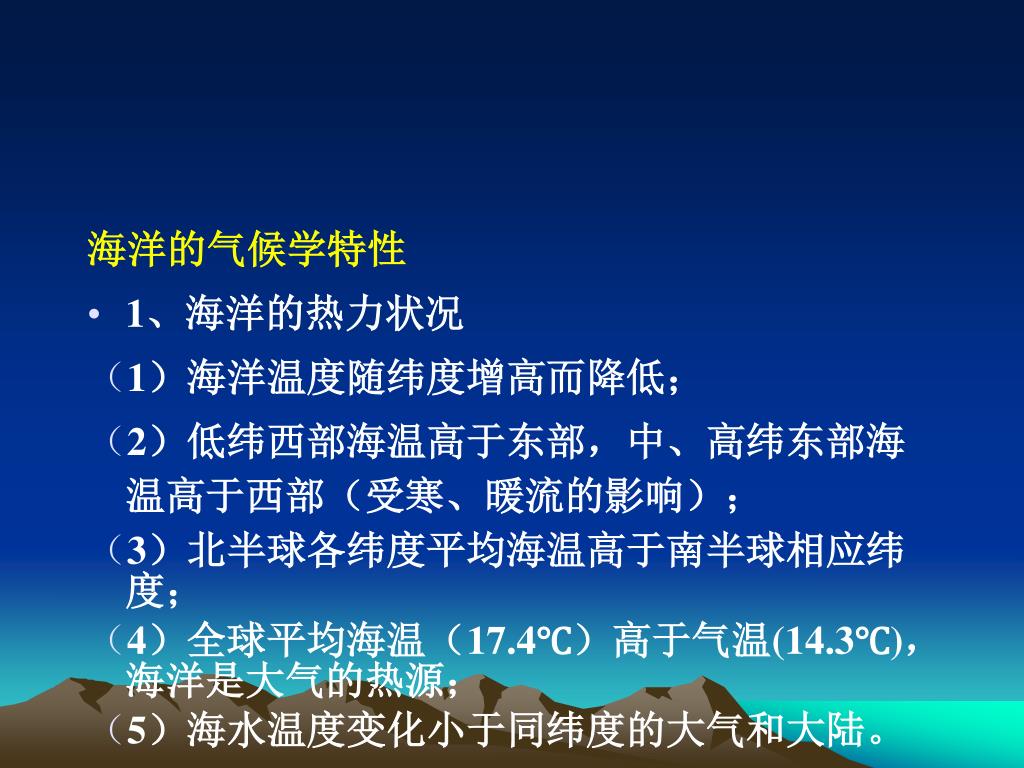 海洋的气候学特性

• 1、海洋的热力状况

（1）海洋温度随纬度增高而降低；

（2）低纬西部海温高于东部，中、高纬东部海温高于西部（受寒、暖流的影响）；

（3）北半球各纬度平均海温高于南半球相应纬度；

（4）全球平均海温（17.4℃）高于气温(14.3℃)，海洋是大气的热源；

（5）海水温度变化小于同纬度的大气和大陆。